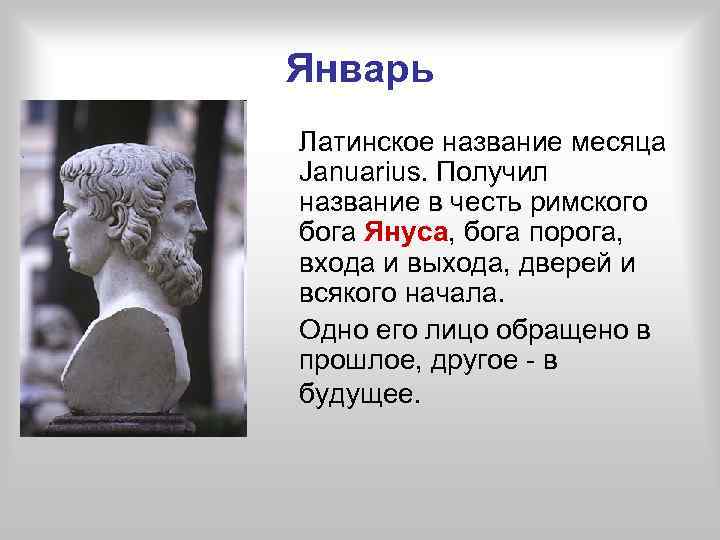 Январь

Латинское название месяца Januarius. Получил название в честь римского бога Януса, бога порога, входа и выхода, дверей и всякого начала.

Одно его лицо обращено в прошлое, другое - в будущее.